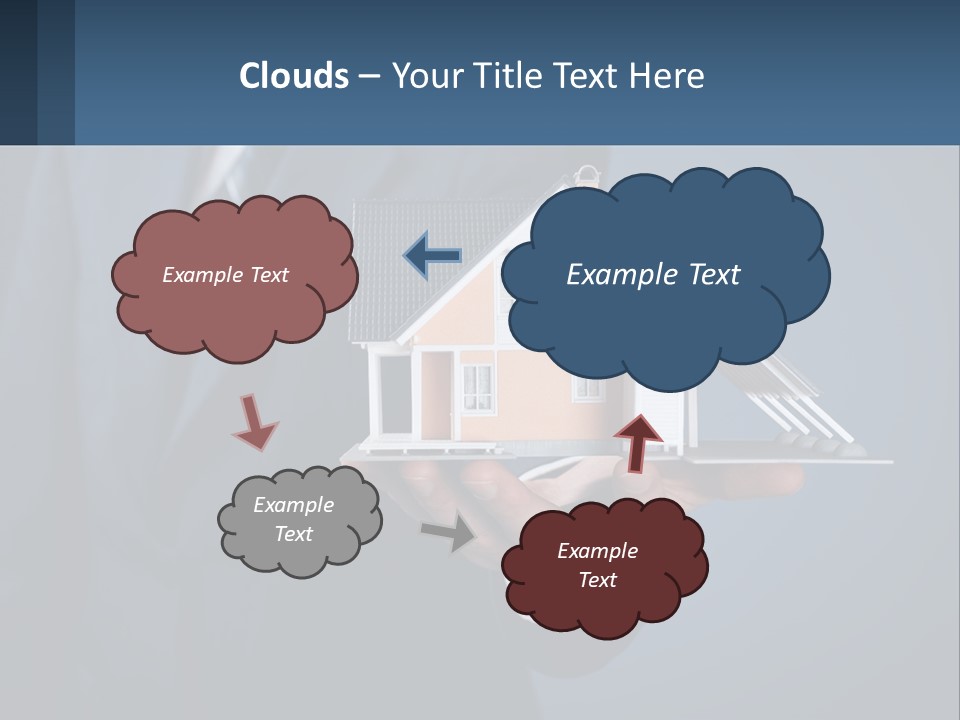 Clouds – Your Title Text Here

Example Text

Example Text

Example Text

Example Text